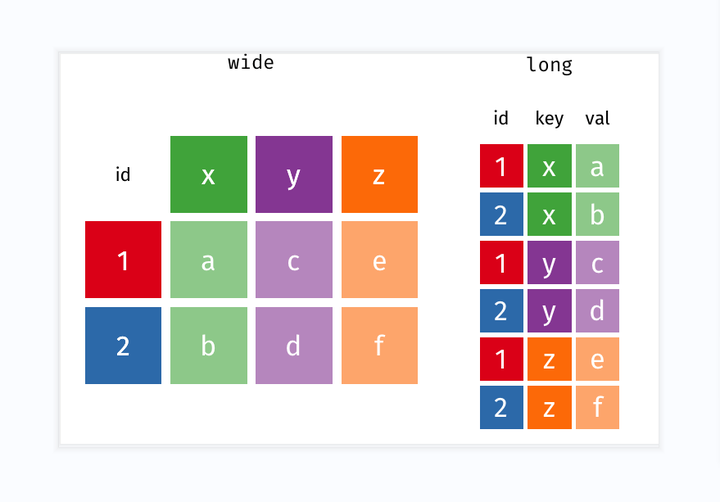 wide

| id | x | y | z |
|---|---|---|---|
| 1 | a | c | e |
| 2 | b | d | f |

long

| id | key | val |
|---|---|---|
| 1 | x | a |
| 2 | x | b |
| 1 | y | c |
| 2 | y | d |
| 1 | z | e |
| 2 | z | f |